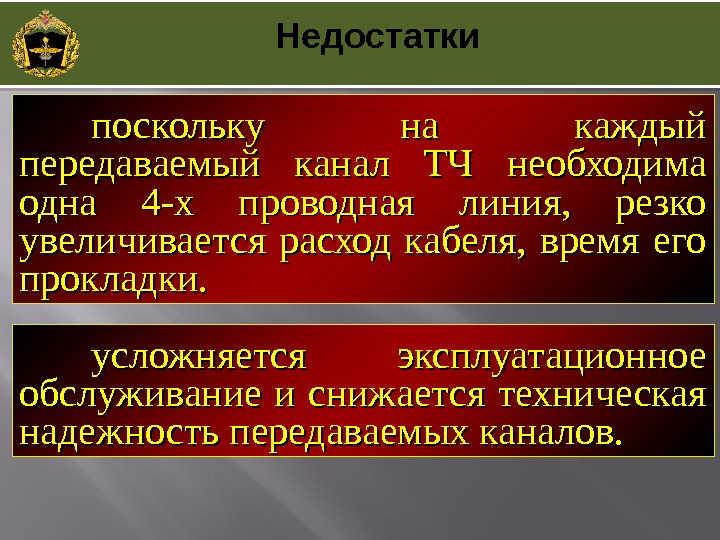 Недостатки

поскольку на каждый передаваемый канал ТЧ необходима одна 4-х проводная линия, резко увеличивается расход кабеля, время его прокладки.

усложняется эксплуатационное обслуживание и снижается техническая надежность передаваемых каналов.